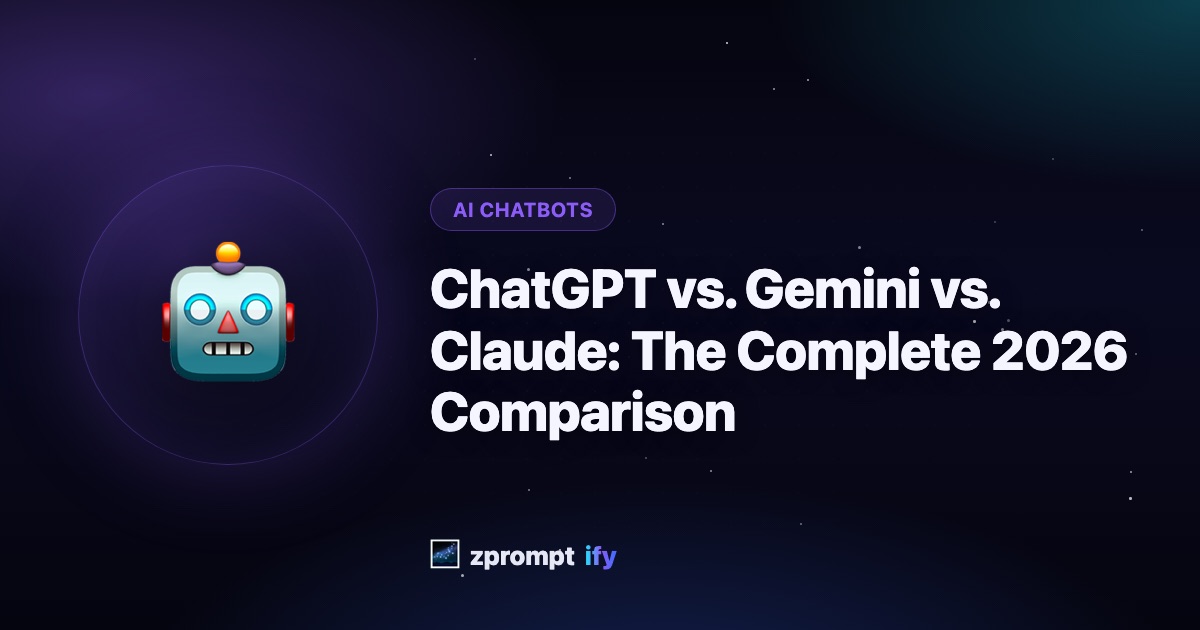 AI CHATBOTS

ChatGPT vs. Gemini vs. Claude: The Complete 2026 Comparison

zprompt ify